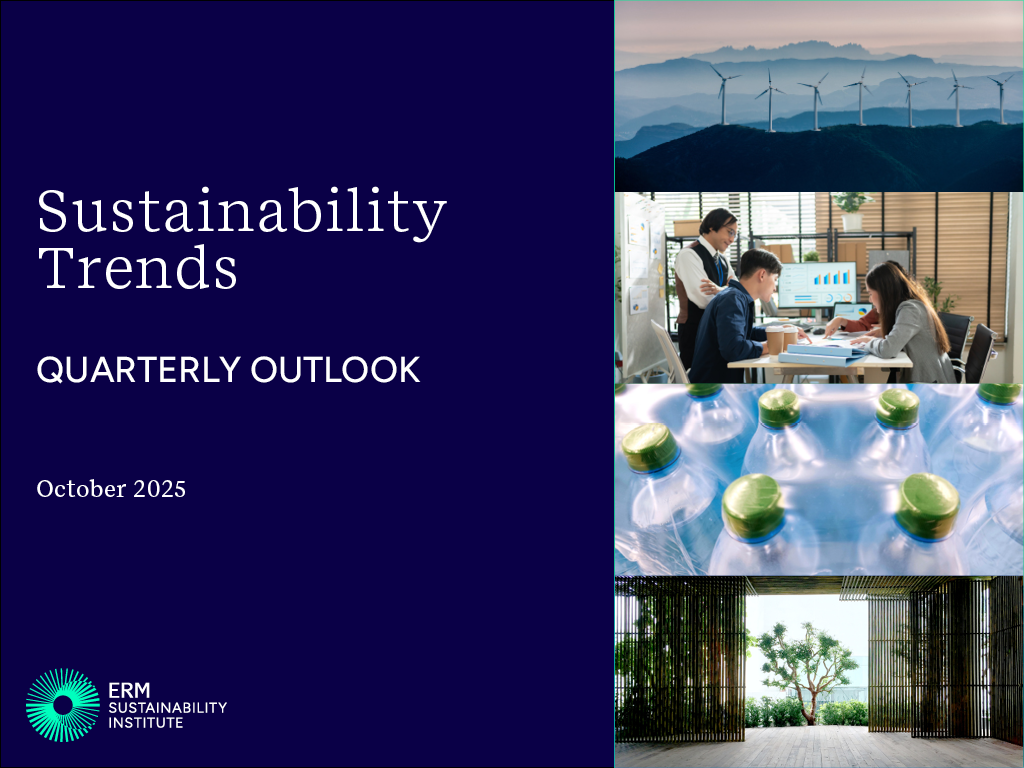 Sustainability Trends

QUARTERLY OUTLOOK

October 2025

ERM
SUSTAINABILITY
INSTITUTE